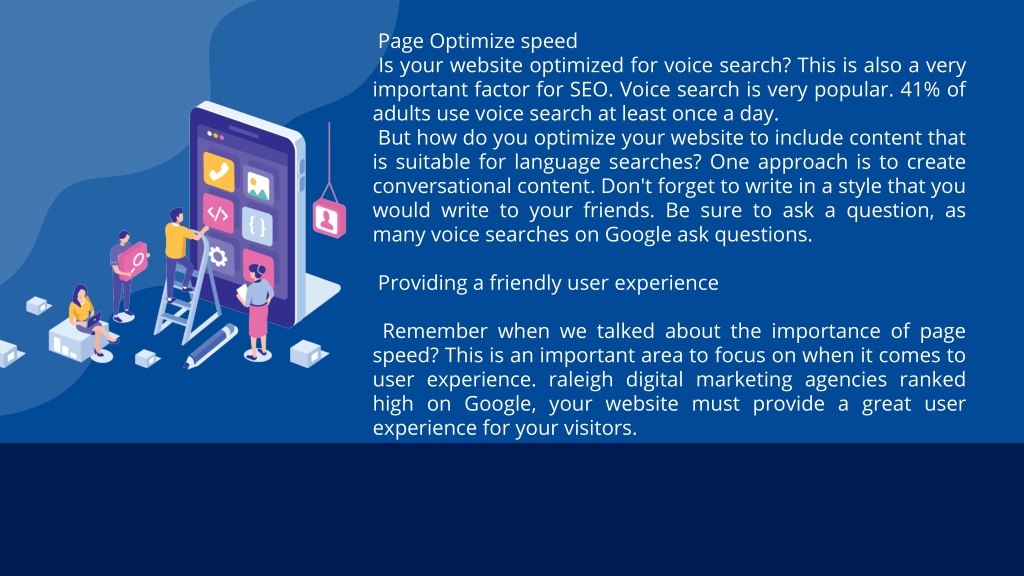 Page Optimize speed
Is your website optimized for voice search? This is also a very important factor for SEO. Voice search is very popular. 41% of adults use voice search at least once a day.
But how do you optimize your website to include content that is suitable for language searches? One approach is to create conversational content. Don't forget to write in a style that you would write to your friends. Be sure to ask a question, as many voice searches on Google ask questions.

Providing a friendly user experience

Remember when we talked about the importance of page speed? This is an important area to focus on when it comes to user experience. raleigh digital marketing agencies ranked high on Google, your website must provide a great user experience for your visitors.